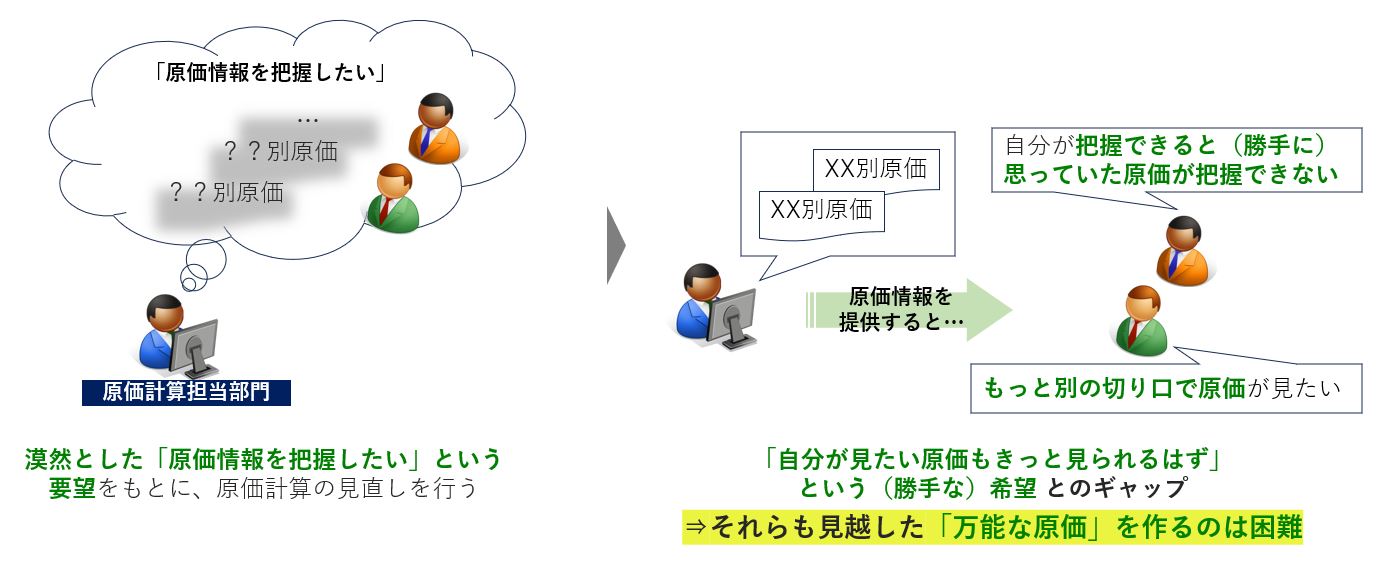 「原価情報を把握したい」

…

？？別原価

？？別原価

原価計算担当部門

漠然とした「原価情報を把握したい」という要望をもとに、原価計算の見直しを行う

XX別原価

XX別原価

原価情報を提供すると…

自分が把握できると（勝手に）思っていた原価が把握できない

もっと別の切り口で原価が見たい

「自分が見たい原価もきっと見られるはず」という（勝手な）希望 とのギャップ

⇒それらも見越した「万能な原価」を作るのは困難